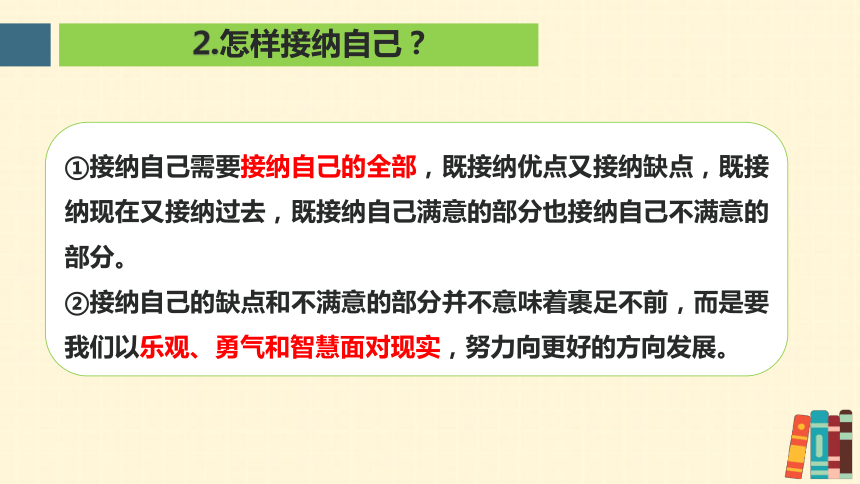 2.怎样接纳自己？

①接纳自己需要接纳自己的全部，既接纳优点又接纳缺点，既接纳现在又接纳过去，既接纳自己满意的部分也接纳自己不满意的部分。
②接纳自己的缺点和不满意的部分并不意味着裹足不前，而是要我们以乐观、勇气和智慧面对现实，努力向更好的方向发展。